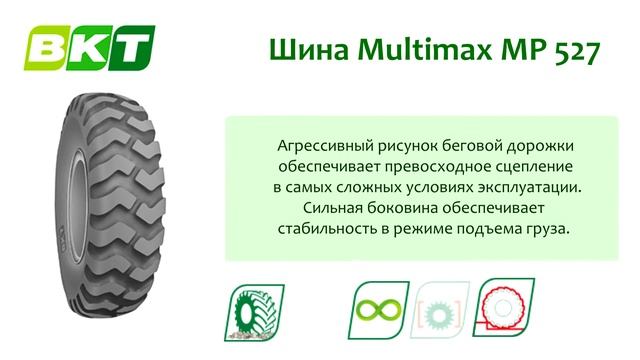 BKT

Шина Multimax MP 527

Агрессивный рисунок беговой дорожки обеспечивает превосходное сцепление в самых сложных условиях эксплуатации. Сильная боковина обеспечивает стабильность в режиме подъема груза.